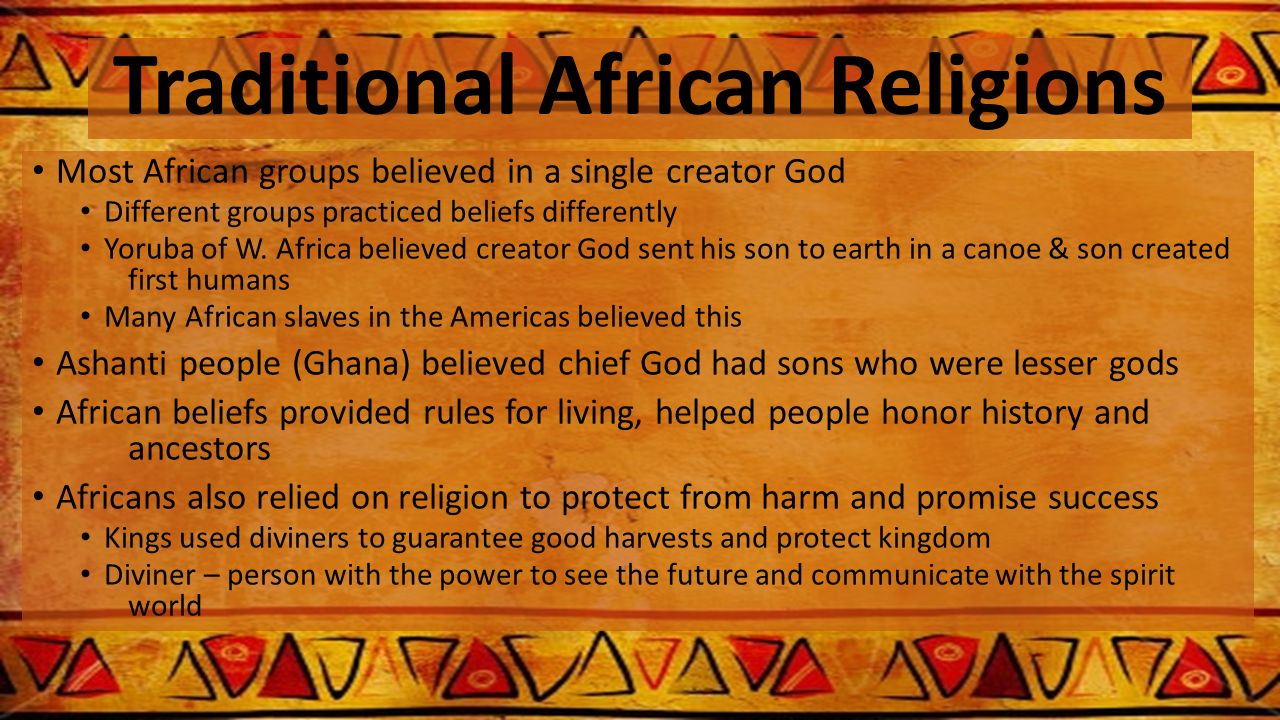 Traditional African Religions

• Most African groups believed in a single creator God
  • Different groups practiced beliefs differently
  • Yoruba of W. Africa believed creator God sent his son to earth in a canoe & son created first humans
  • Many African slaves in the Americas believed this
• Ashanti people (Ghana) believed chief God had sons who were lesser gods
• African beliefs provided rules for living, helped people honor history and ancestors
• Africans also relied on religion to protect from harm and promise success
  • Kings used diviners to guarantee good harvests and protect kingdom
  • Diviner – person with the power to see the future and communicate with the spirit world